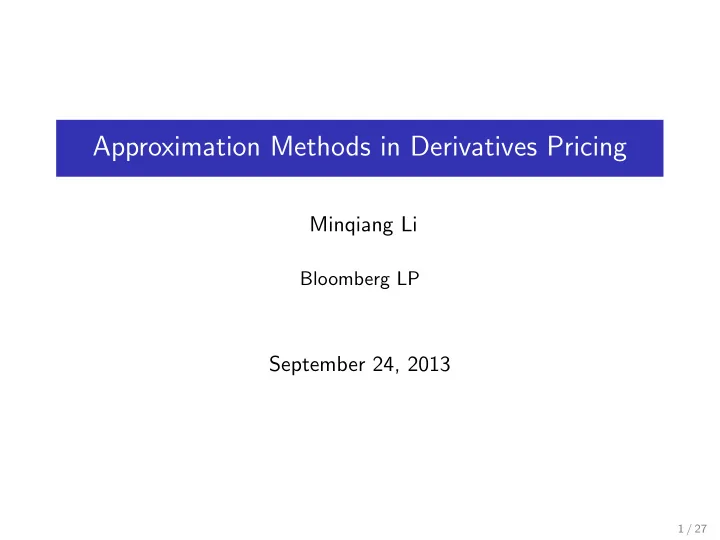 Approximation Methods in Derivatives Pricing

Minqiang Li

Bloomberg LP

September 24, 2013

1 / 27